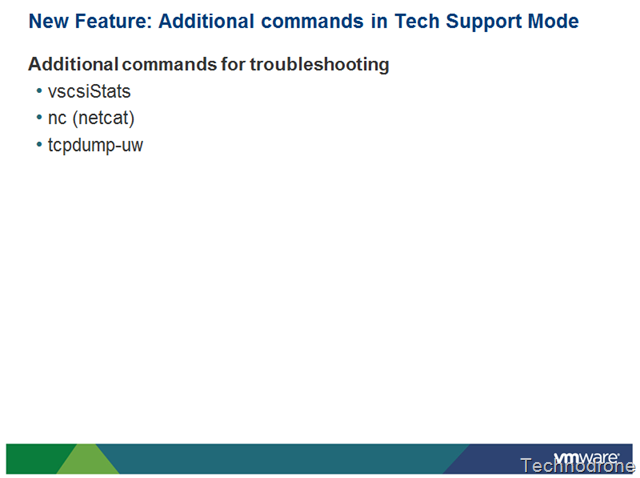 New Feature: Additional commands in Tech Support Mode

Additional commands for troubleshooting

• vscsiStats
• nc (netcat)
• tcpdump-uw

vmware
Technodrone